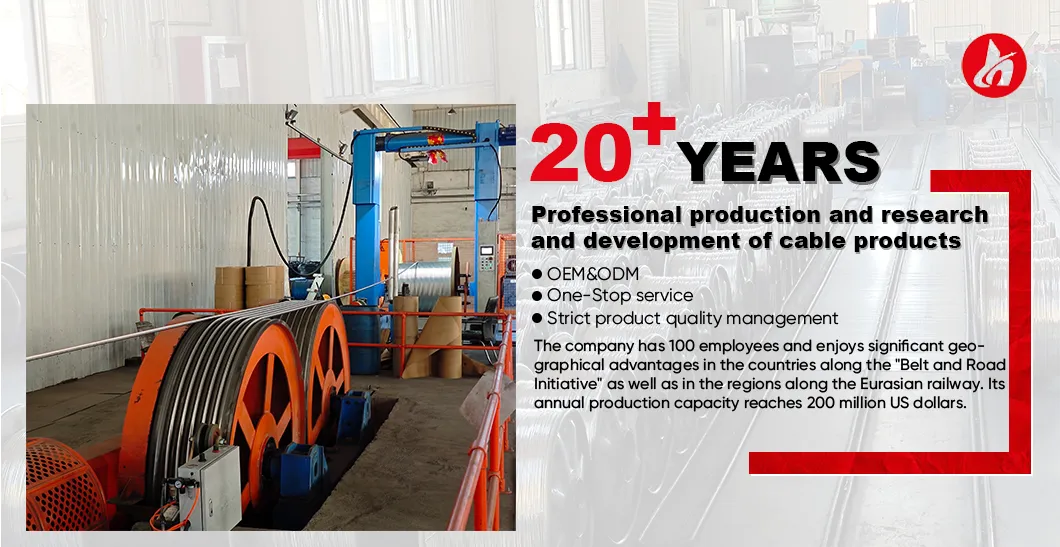 20+ YEARS

Professional production and research and development of cable products

● OEM&ODM
● One-Stop service
● Strict product quality management

The company has 100 employees and enjoys significant geographical advantages in the countries along the "Belt and Road Initiative" as well as in the regions along the Eurasian railway. Its annual production capacity reaches 200 million US dollars.